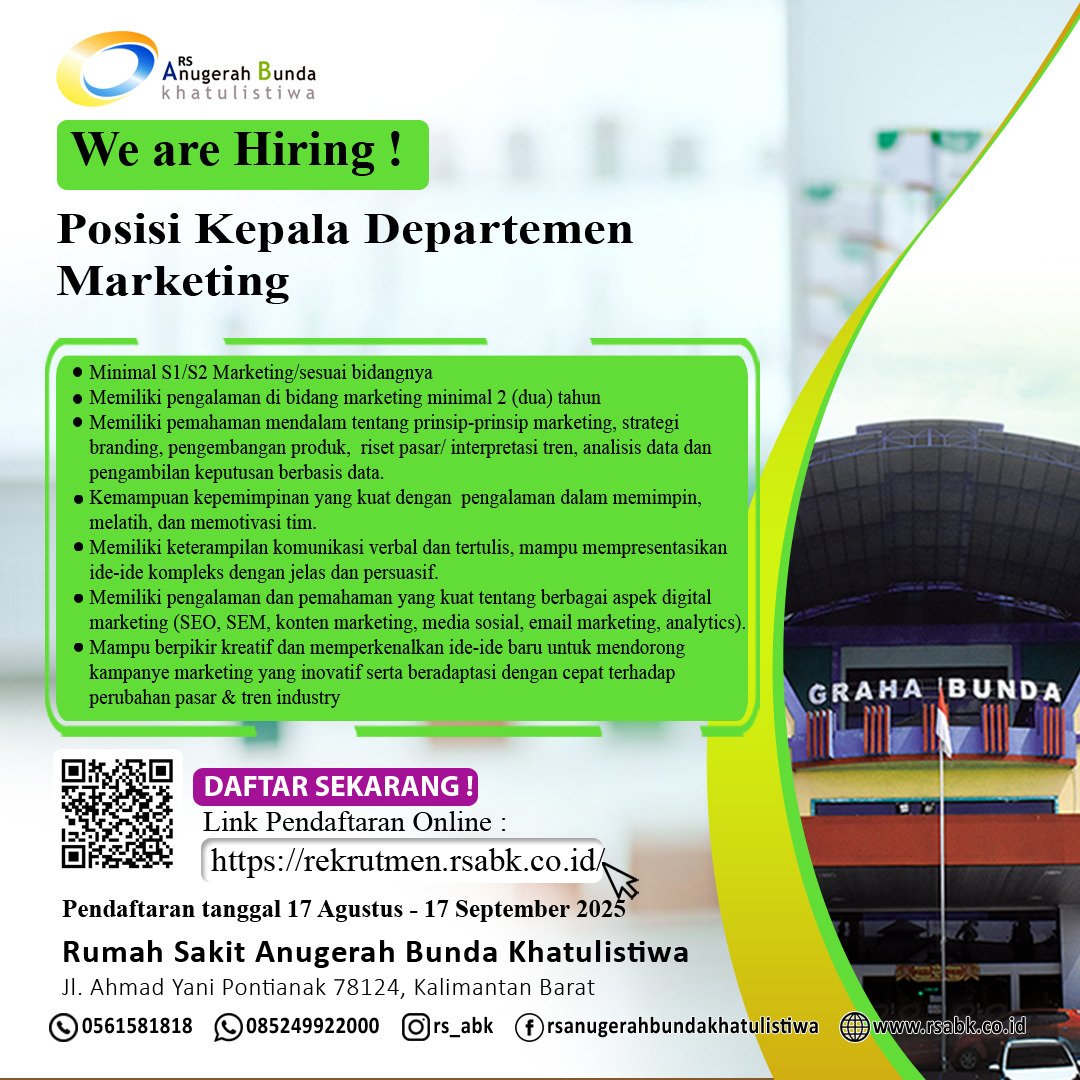 RS Anugerah Bunda khatulistiwa

We are Hiring !

Posisi Kepala Departemen Marketing

● Minimal S1/S2 Marketing/sesuai bidangnya
● Memiliki pengalaman di bidang marketing minimal 2 (dua) tahun
● Memiliki pemahaman mendalam tentang prinsip-prinsip marketing, strategi branding, pengembangan produk, riset pasar/ interpretasi tren, analisis data dan pengambilan keputusan berbasis data.
● Kemampuan kepemimpinan yang kuat dengan pengalaman dalam memimpin, melatih, dan memotivasi tim.
● Memiliki keterampilan komunikasi verbal dan tertulis, mampu mempresentasikan ide-ide kompleks dengan jelas dan persuasif.
● Memiliki pengalaman dan pemahaman yang kuat tentang berbagai aspek digital marketing (SEO, SEM, konten marketing, media sosial, email marketing, analytics).
● Mampu berpikir kreatif dan memperkenalkan ide-ide baru untuk mendorong kampanye marketing yang inovatif serta beradaptasi dengan cepat terhadap perubahan pasar & tren industry

GRAHA BUNDA

DAFTAR SEKARANG !
Link Pendaftaran Online :
https://rekrutmen.rsabk.co.id/

Pendaftaran tanggal 17 Agustus - 17 September 2025

Rumah Sakit Anugerah Bunda Khatulistiwa
Jl. Ahmad Yani Pontianak 78124, Kalimantan Barat

0561581818 085249922000 rs_abk rsanugerahbundakhatulistiwa www.rsabk.co.id